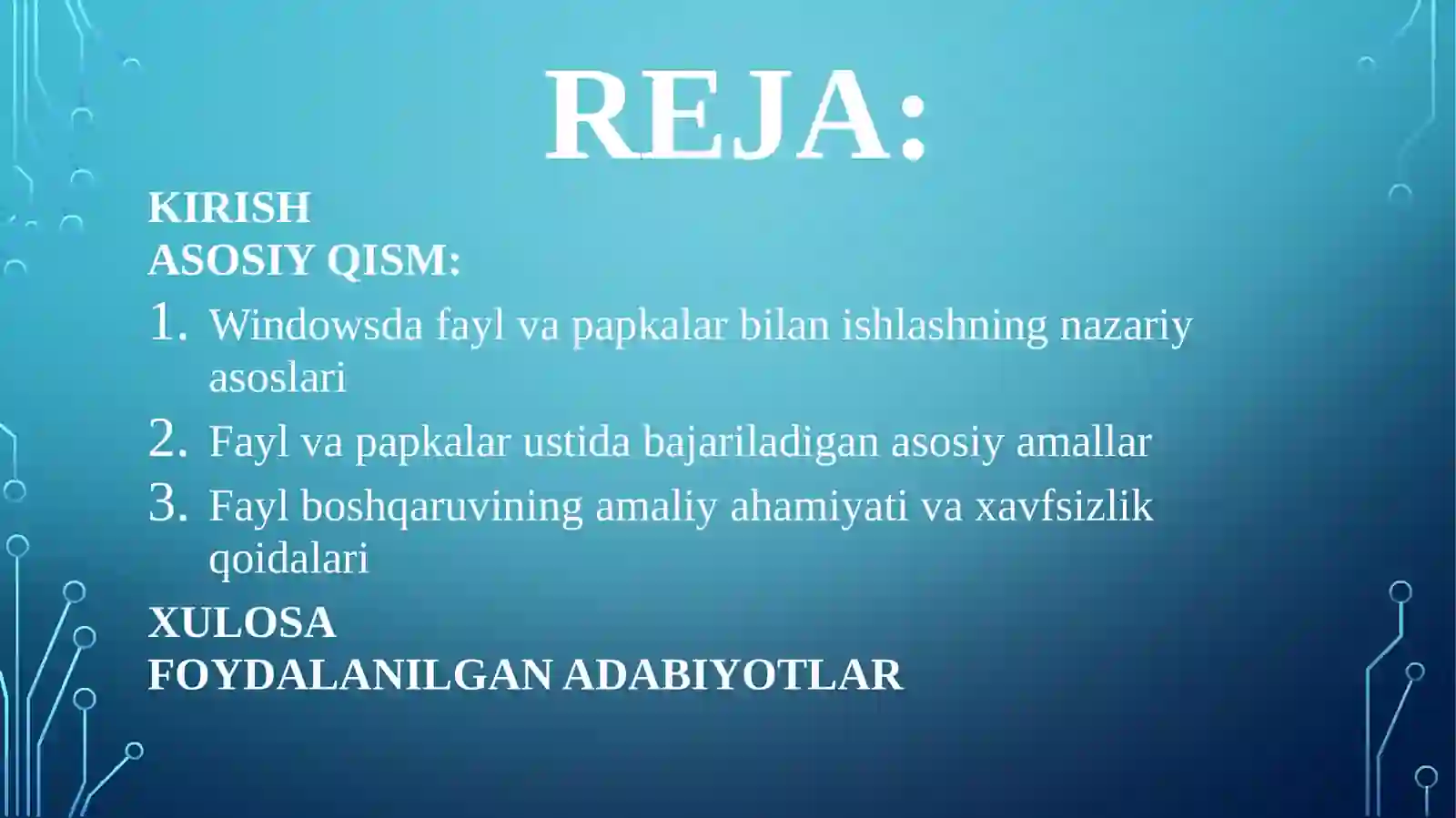 REJA:

KIRISH
ASOSIY QISM:

1. Windowsda fayl va papkalar bilan ishlashning nazariy asoslari
2. Fayl va papkalar ustida bajariladigan asosiy amallar
3. Fayl boshqaruvining amaliy ahamiyati va xavfsizlik qoidalari

XULOSA
FOYDALANILGAN ADABIYOTLAR